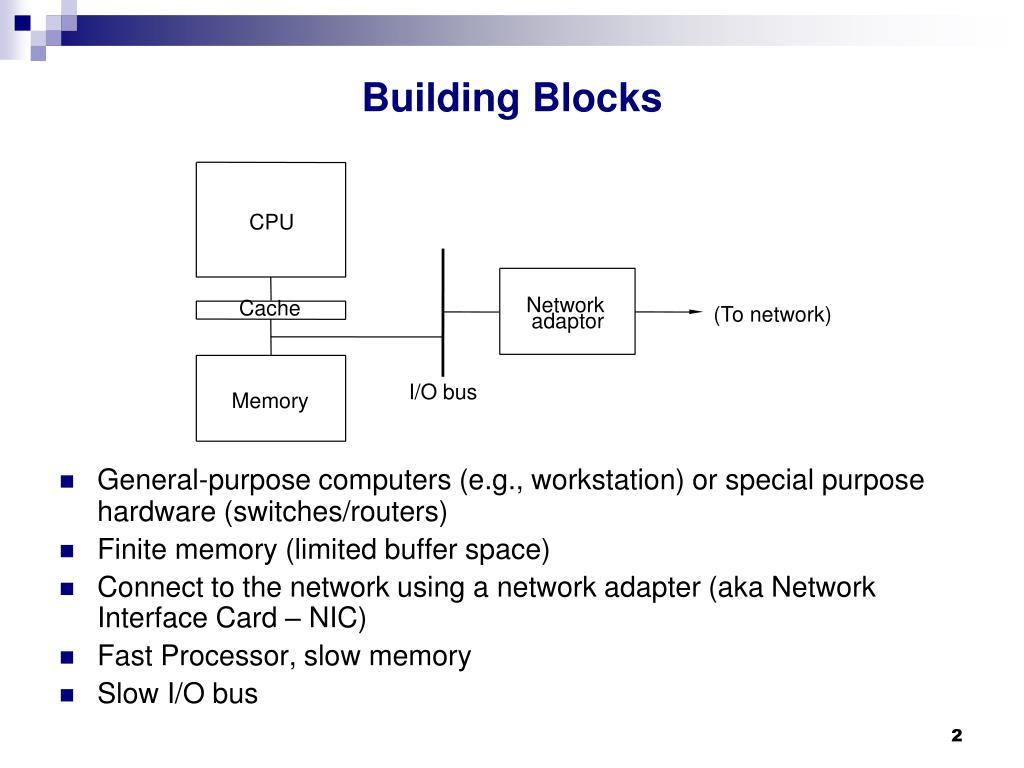 Building Blocks

CPU

Cache

Memory

I/O bus

Network adaptor

(To network)

- General-purpose computers (e.g., workstation) or special purpose hardware (switches/routers)
- Finite memory (limited buffer space)
- Connect to the network using a network adapter (aka Network Interface Card – NIC)
- Fast Processor, slow memory
- Slow I/O bus

2